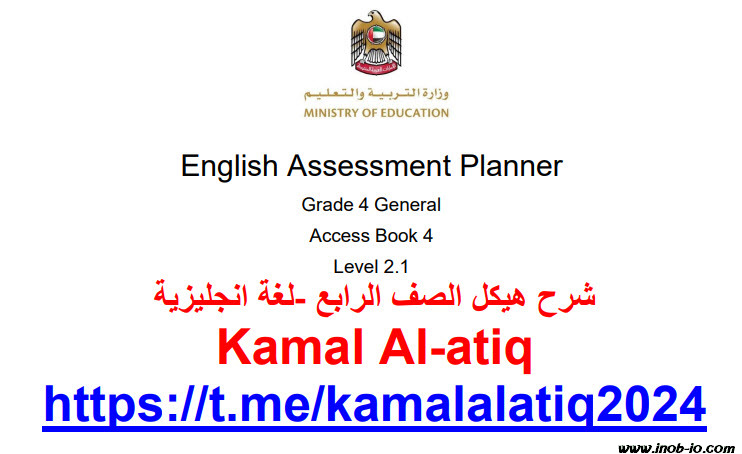 وزارة التربية والتعليم
MINISTRY OF EDUCATION

English Assessment Planner

Grade 4 General

Access Book 4

Level 2.1

شرح هيكل الصف الرابع -لغة انجليزية

Kamal Al-atiq

https://t.me/kamalalatiq2024

www.inob-io.com